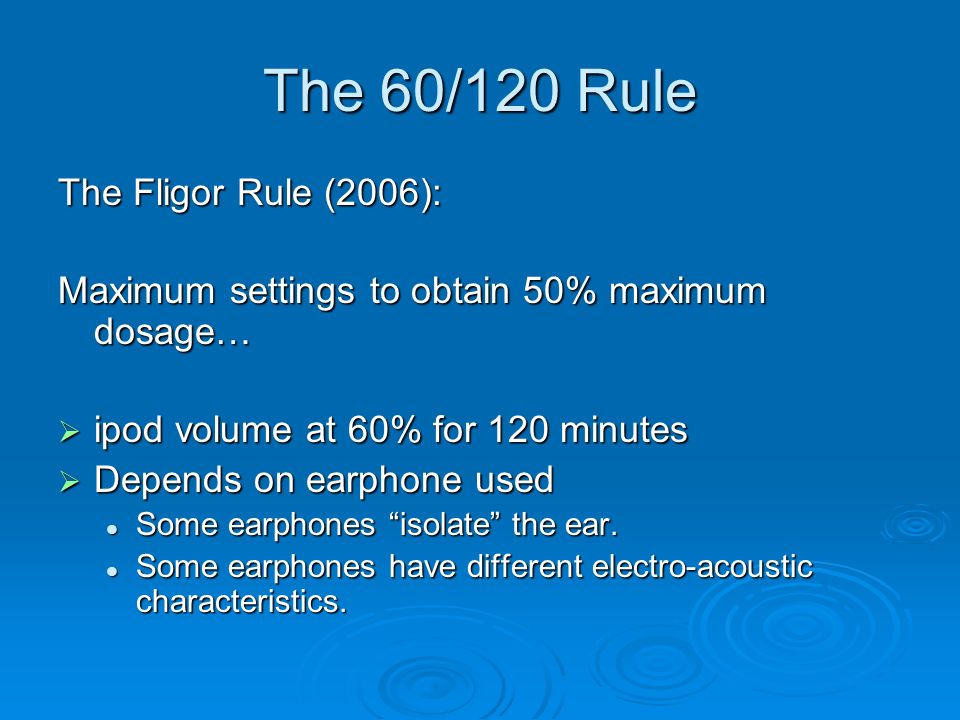 The 60/120 Rule

The Fligor Rule (2006):

Maximum settings to obtain 50% maximum dosage…

➢ ipod volume at 60% for 120 minutes
➢ Depends on earphone used
• Some earphones “isolate” the ear.
• Some earphones have different electro-acoustic characteristics.